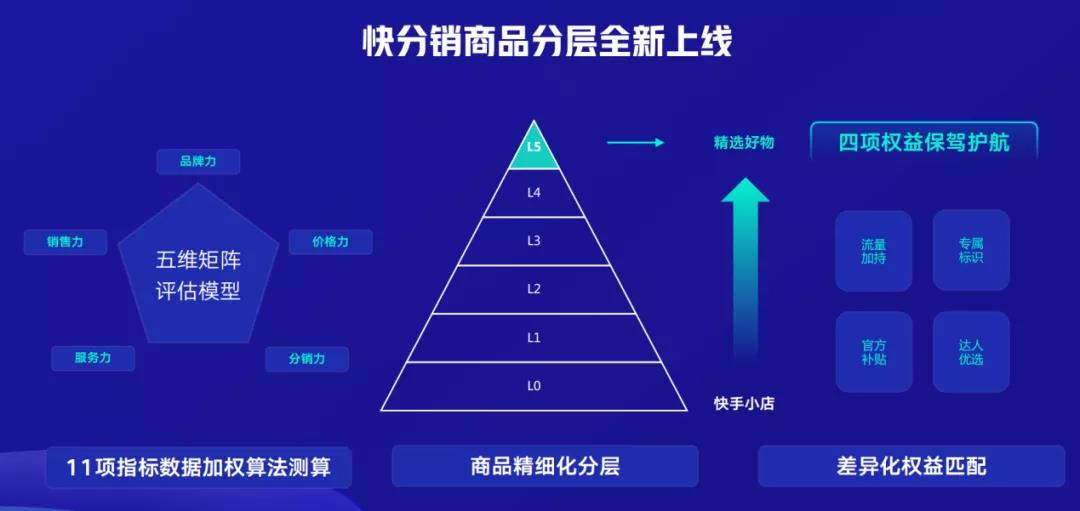 快分销商品分层全新上线

品牌力
销售力
价格力
五维矩阵评估模型
服务力
分销力

L5
L4
L3
L2
L1
L0

精选好物
快手小店

四项权益保驾护航
流量加持
专属标识
官方补贴
达人优选

11项指标数据加权算法测算
商品精细化分层
差异化权益匹配